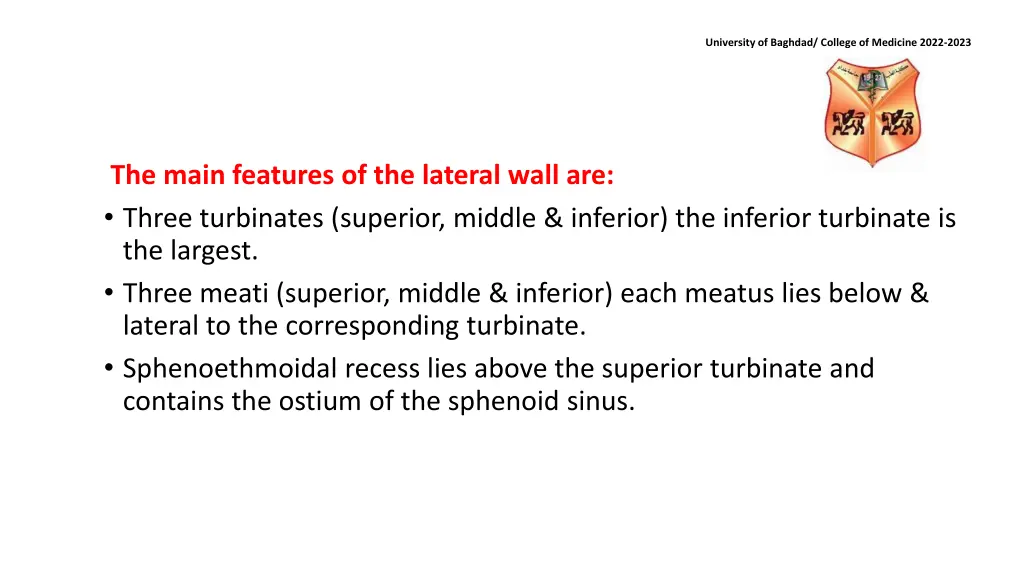 University of Baghdad/ College of Medicine 2022-2023

The main features of the lateral wall are:

• Three turbinates (superior, middle & inferior) the inferior turbinate is the largest.
• Three meati (superior, middle & inferior) each meatus lies below & lateral to the corresponding turbinate.
• Sphenoethmoidal recess lies above the superior turbinate and contains the ostium of the sphenoid sinus.